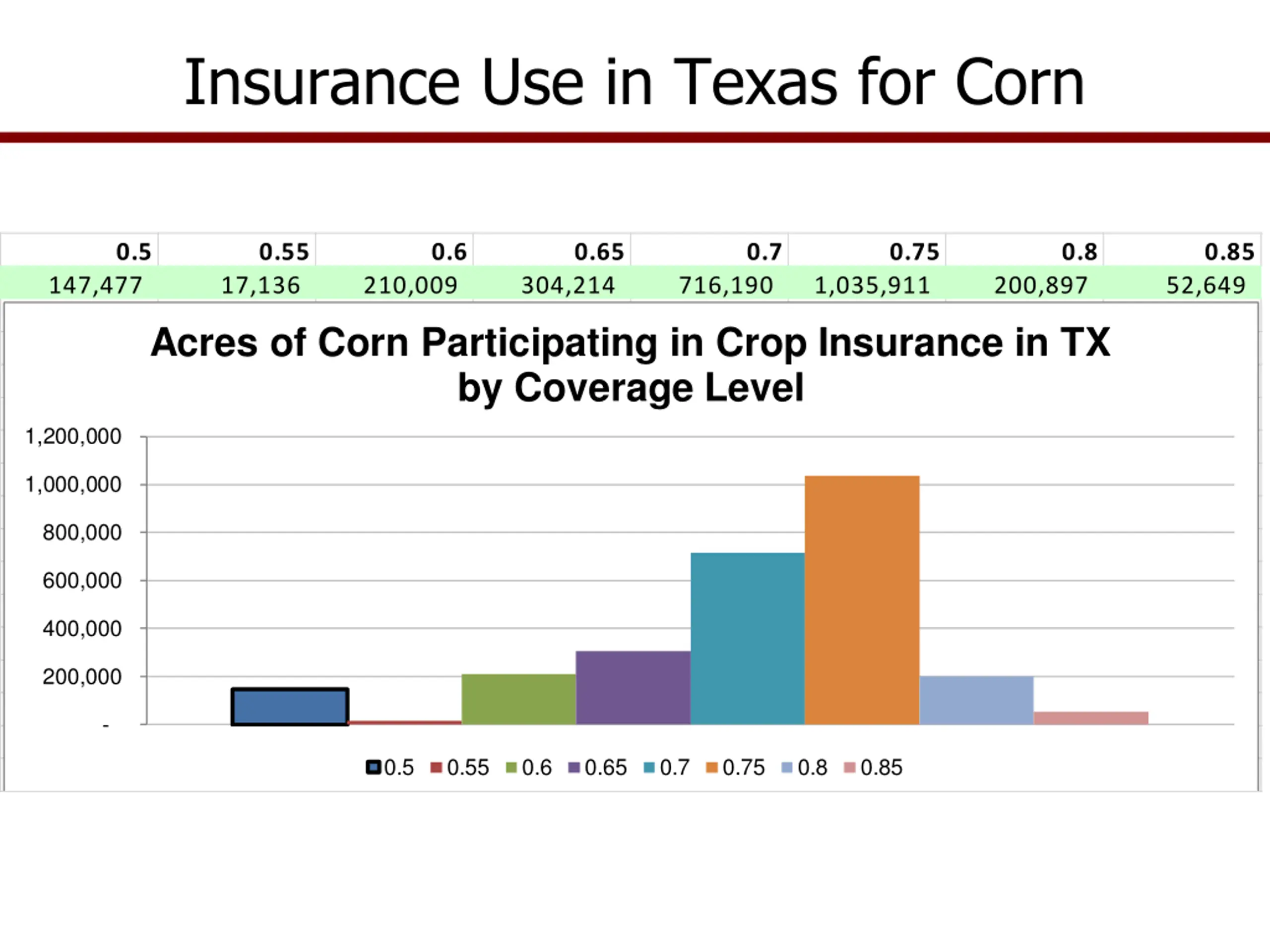 Insurance Use in Texas for Corn

| 0.5 | 0.55 | 0.6 | 0.65 | 0.7 | 0.75 | 0.8 | 0.85 |
|---|---|---|---|---|---|---|---|
| 147,477 | 17,136 | 210,009 | 304,214 | 716,190 | 1,035,911 | 200,897 | 52,649 |

Acres of Corn Participating in Crop Insurance in TX by Coverage Level

1,200,000
1,000,000
800,000
600,000
400,000
200,000
-

0.5 0.55 0.6 0.65 0.7 0.75 0.8 0.85